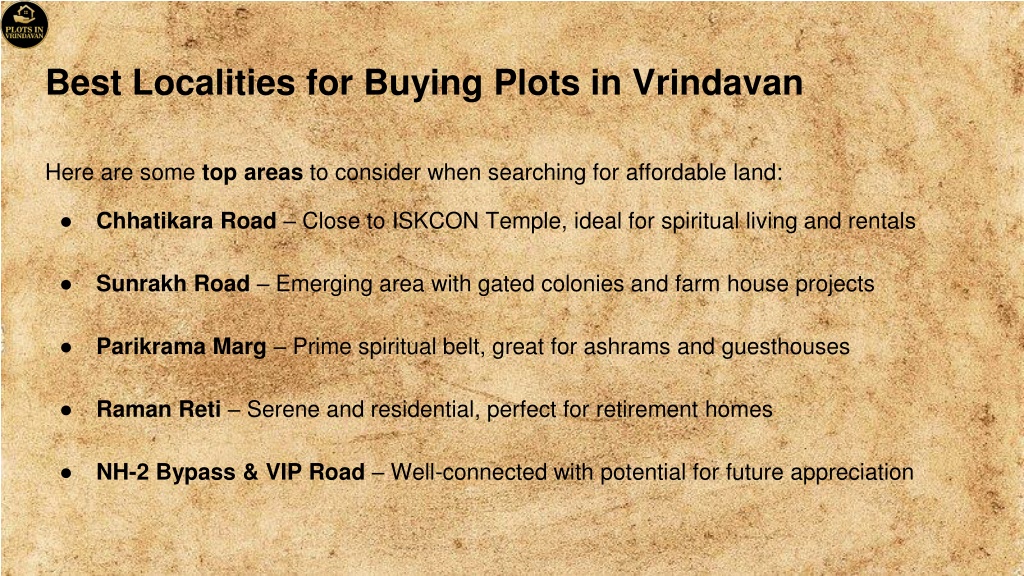 PLOTS IN VRINDAVAN

Best Localities for Buying Plots in Vrindavan

Here are some top areas to consider when searching for affordable land:

● Chhatikara Road – Close to ISKCON Temple, ideal for spiritual living and rentals

● Sunrakh Road – Emerging area with gated colonies and farm house projects

● Parikrama Marg – Prime spiritual belt, great for ashrams and guesthouses

● Raman Reti – Serene and residential, perfect for retirement homes

● NH-2 Bypass & VIP Road – Well-connected with potential for future appreciation